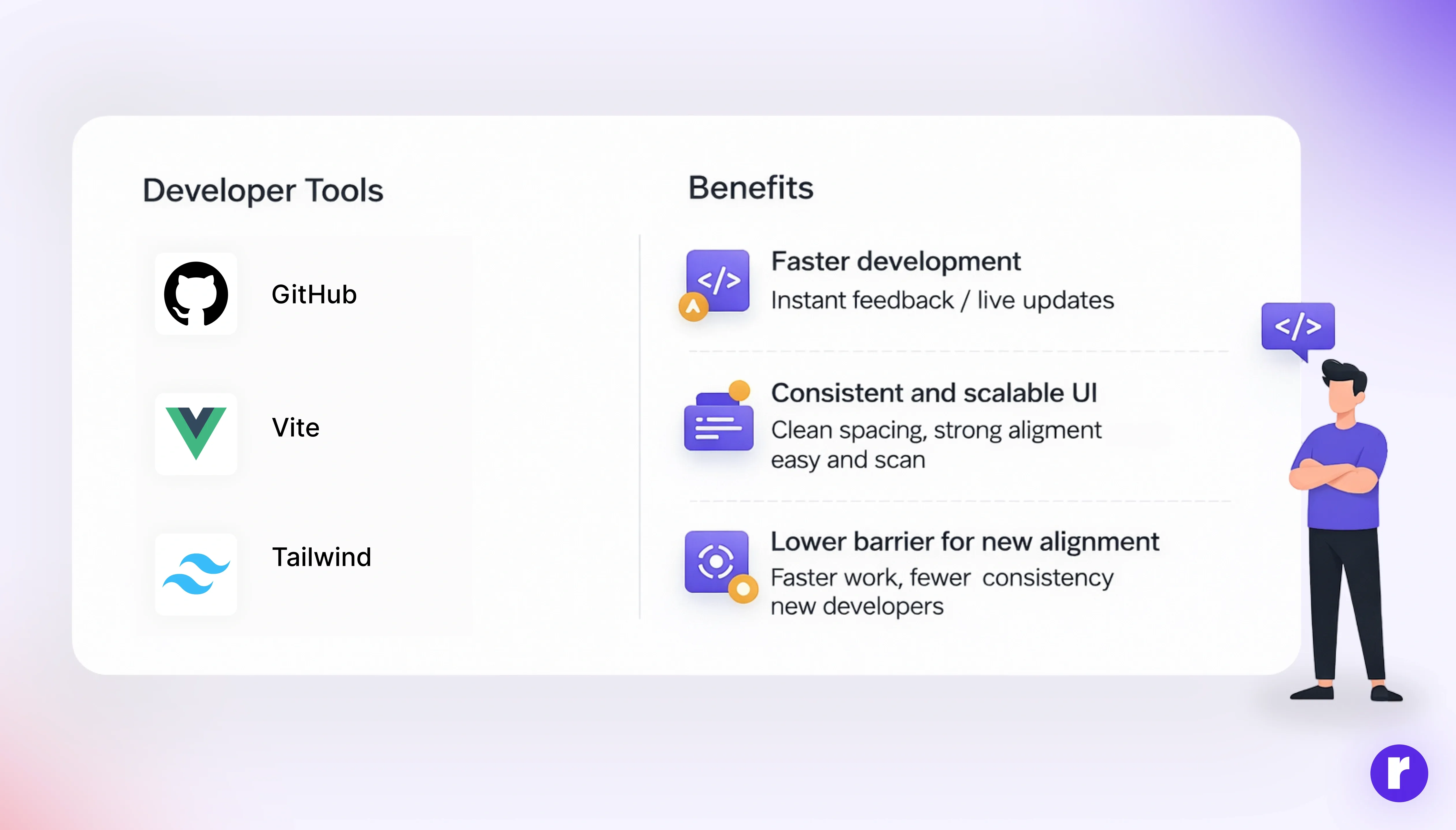 Developer Tools

GitHub

Vite

Tailwind

Benefits

</>

Faster development
Instant feedback / live updates

Consistent and scalable UI
Clean spacing, strong aligment easy and scan

Lower barrier for new alignment
Faster work, fewer consistency new developers

</>

r